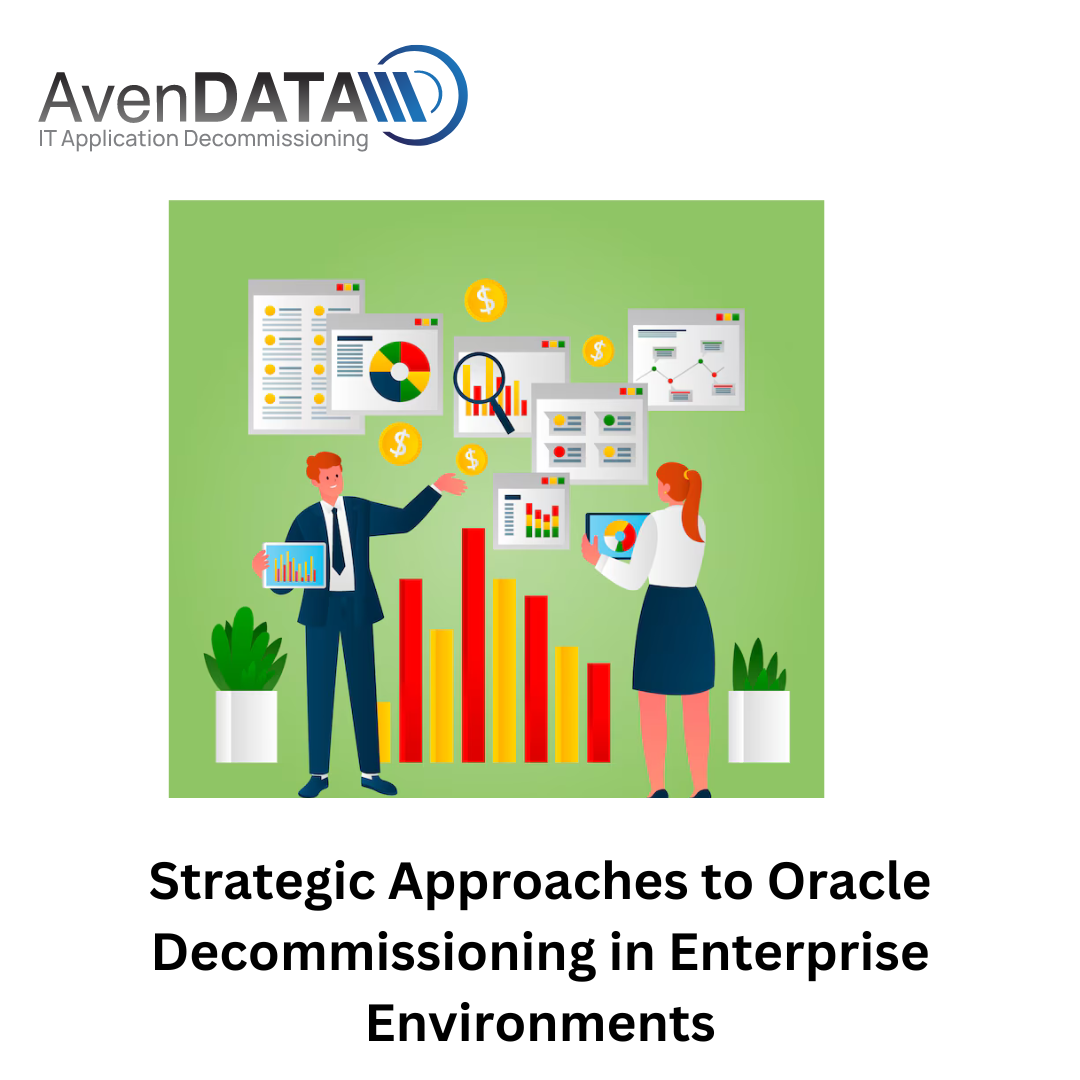 AvenDATA
IT Application Decommissioning

$
$
$
$

Strategic Approaches to Oracle Decommissioning in Enterprise Environments